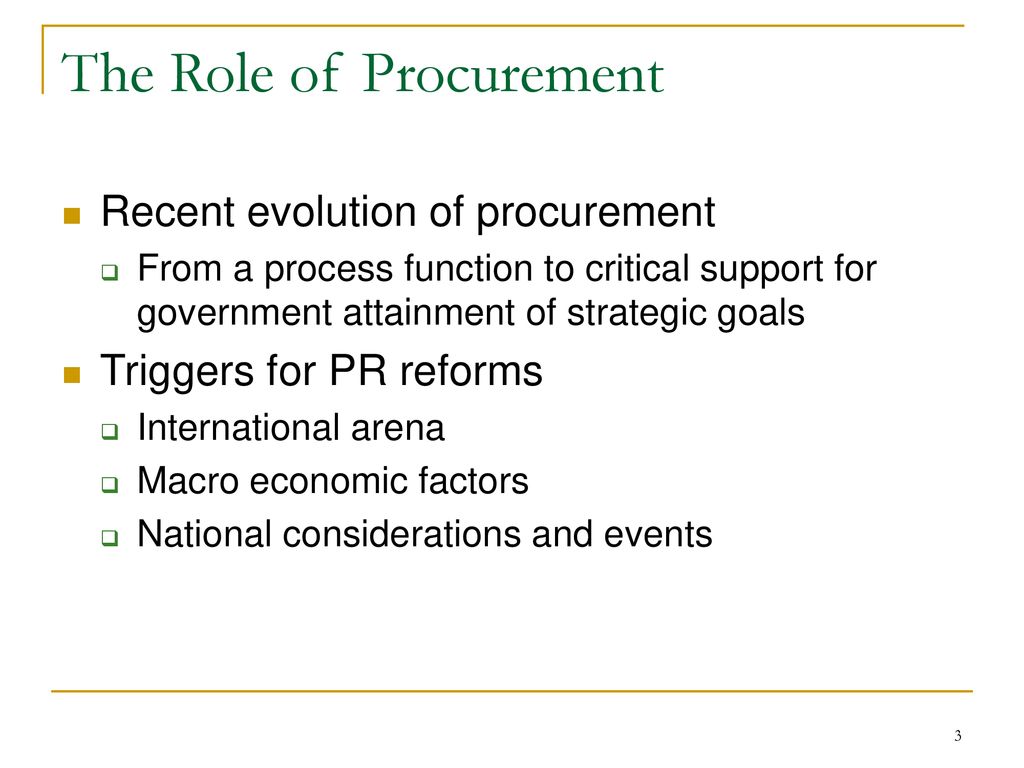 The Role of Procurement

- Recent evolution of procurement
  - From a process function to critical support for government attainment of strategic goals
- Triggers for PR reforms
  - International arena
  - Macro economic factors
  - National considerations and events

3